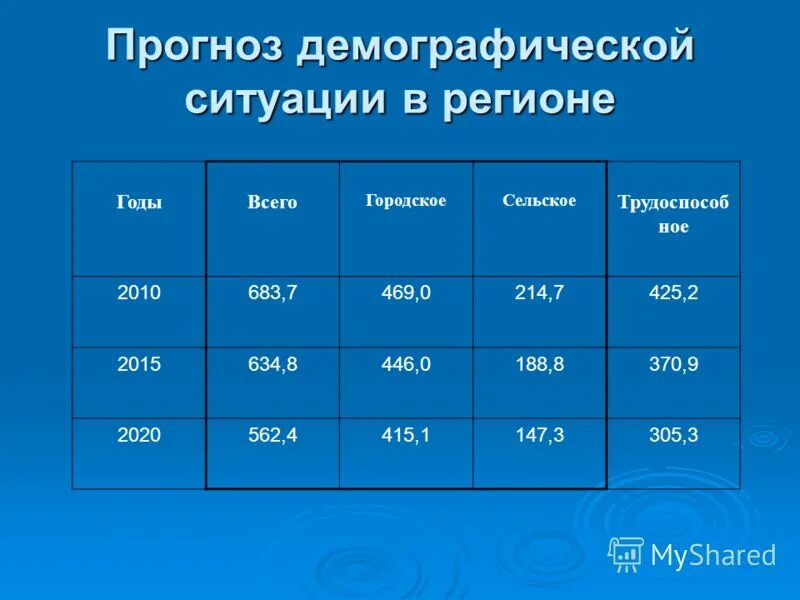 Прогноз демографической ситуации в регионе

| Годы | Всего | Городское | Сельское | Трудоспособное |
|---|---|---|---|---|
| 2010 | 683,7 | 469,0 | 214,7 | 425,2 |
| 2015 | 634,8 | 446,0 | 188,8 | 370,9 |
| 2020 | 562,4 | 415,1 | 147,3 | 305,3 |

MyShared